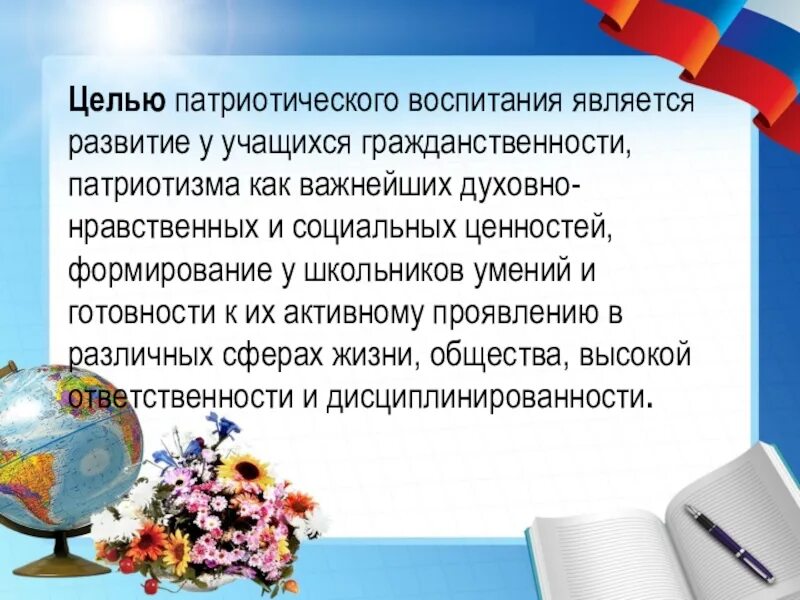 **Целью** патриотического воспитания является развитие у учащихся гражданственности, патриотизма как важнейших духовно-нравственных и социальных ценностей, формирование у школьников умений и готовности к их активному проявлению в различных сферах жизни, общества, высокой ответственности и дисциплинированности.